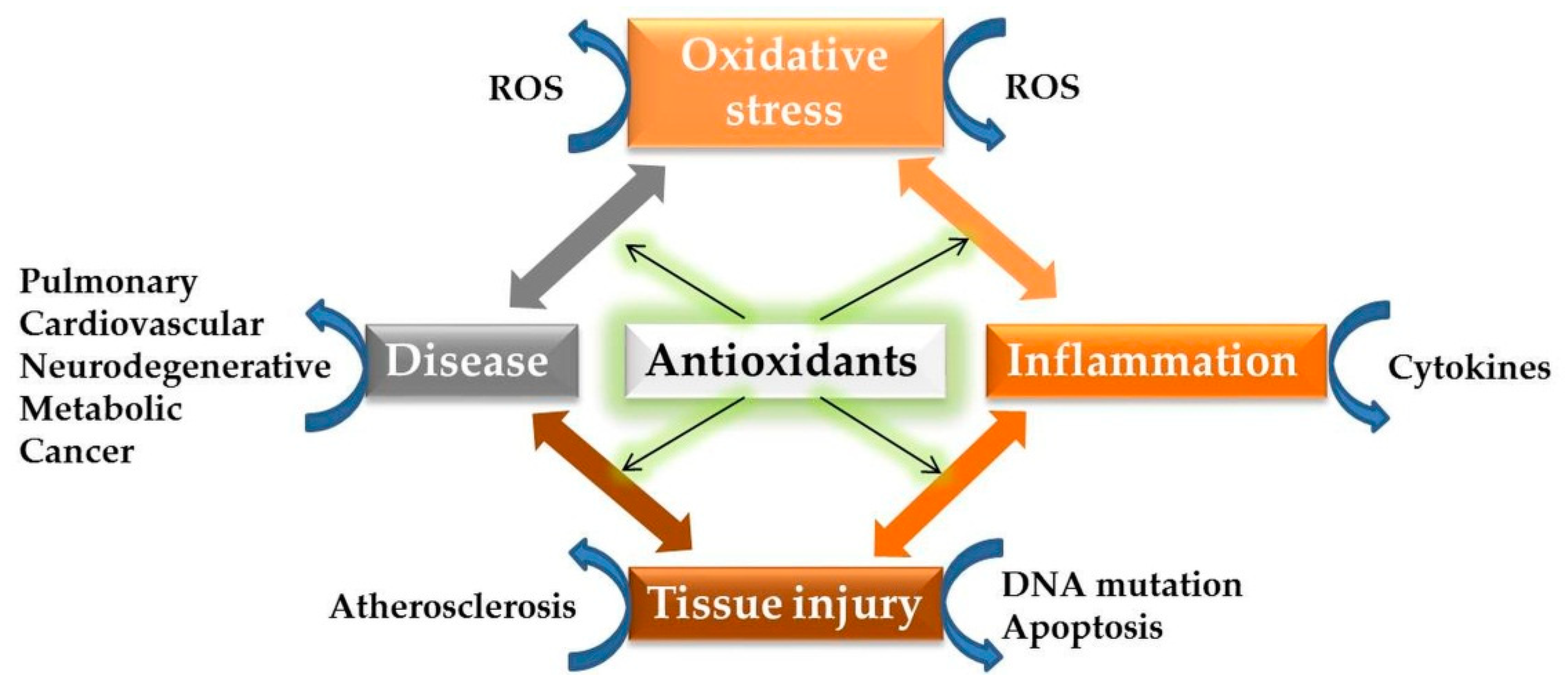 ROS

Oxidative stress

ROS

Pulmonary
Cardiovascular
Neurodegenerative
Metabolic
Cancer

Disease

Antioxidants

Inflammation

Cytokines

Atherosclerosis

Tissue injury

DNA mutation
Apoptosis